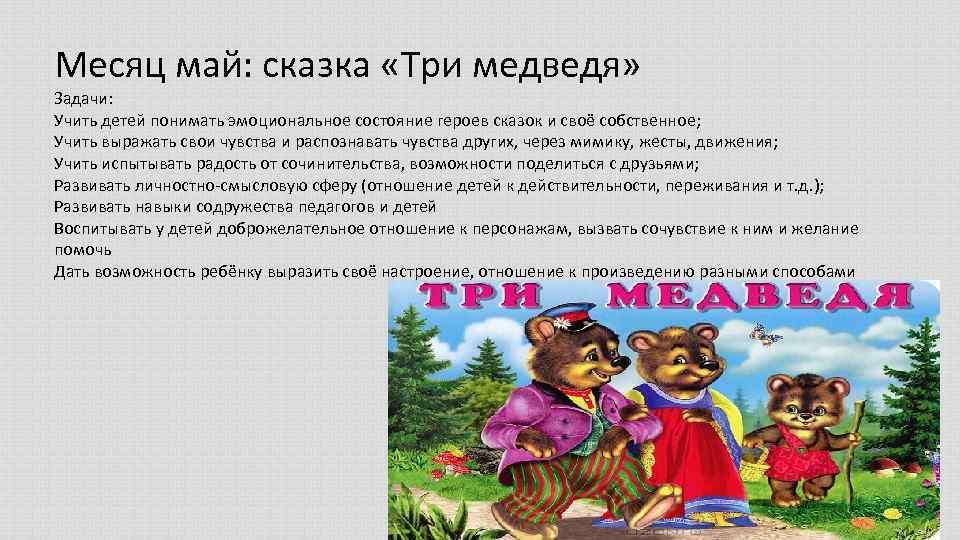 Месяц май: сказка «Три медведя»

Задачи:
Учить детей понимать эмоциональное состояние героев сказок и своё собственное;
Учить выражать свои чувства и распознавать чувства других, через мимику, жесты, движения;
Учить испытывать радость от сочинительства, возможности поделиться с друзьями;
Развивать личностно-смысловую сферу (отношение детей к действительности, переживания и т.д.);
Развивать навыки содружества педагогов и детей
Воспитывать у детей доброжелательное отношение к персонажам, вызвать сочувствие к ним и желание помочь
Дать возможность ребёнку выразить своё настроение, отношение к произведению разными способами

ТРИ МЕДВЕДЯ